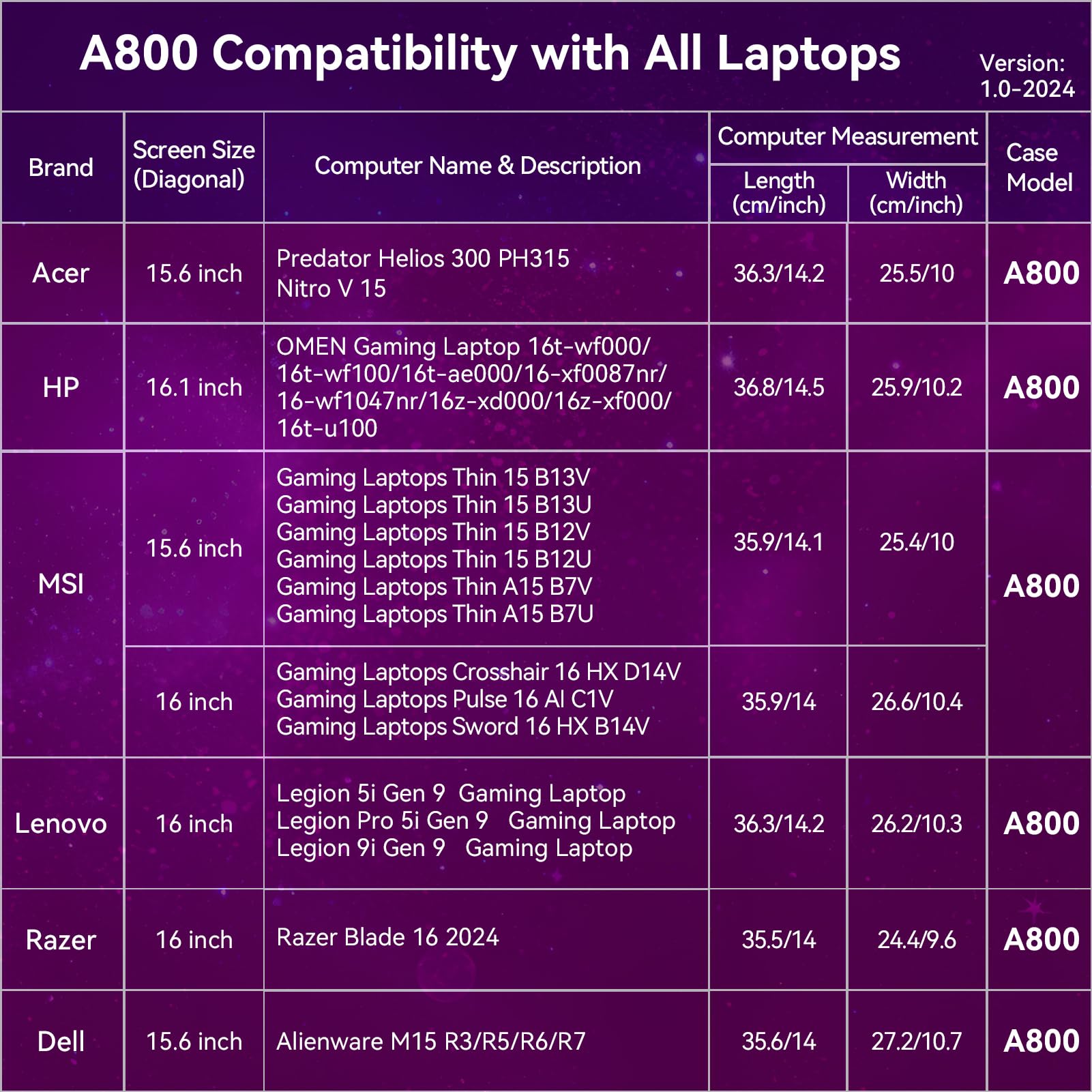 A800 Compatibility with All Laptops

Version: 1.0-2024

| Brand | Screen Size (Diagonal) | Computer Name & Description | Computer Measurement Length (cm/inch) | Computer Measurement Width (cm/inch) | Case Model |
|---|---|---|---|---|---|
| Acer | 15.6 inch | Predator Helios 300 PH315 Nitro V 15 | 36.3/14.2 | 25.5/10 | A800 |
| HP | 16.1 inch | OMEN Gaming Laptop 16t-wf000/ 16t-wf100/16t-ae000/16-xf0087nr/ 16-wf1047nr/16z-xd000/16z-xf000/ 16t-u100 | 36.8/14.5 | 25.9/10.2 | A800 |
| MSI | 15.6 inch | Gaming Laptops Thin 15 B13V Gaming Laptops Thin 15 B13U Gaming Laptops Thin 15 B12V Gaming Laptops Thin 15 B12U Gaming Laptops Thin A15 B7V Gaming Laptops Thin A15 B7U | 35.9/14.1 | 25.4/10 | A800 |
| MSI | 16 inch | Gaming Laptops Crosshair 16 HX D14V Gaming Laptops Pulse 16 AI C1V Gaming Laptops Sword 16 HX B14V | 35.9/14 | 26.6/10.4 | A800 |
| Lenovo | 16 inch | Legion 5i Gen 9 Gaming Laptop Legion Pro 5i Gen 9 Gaming Laptop Legion 9i Gen 9 Gaming Laptop | 36.3/14.2 | 26.2/10.3 | A800 |
| Razer | 16 inch | Razer Blade 16 2024 | 35.5/14 | 24.4/9.6 | A800 |
| Dell | 15.6 inch | Alienware M15 R3/R5/R6/R7 | 35.6/14 | 27.2/10.7 | A800 |